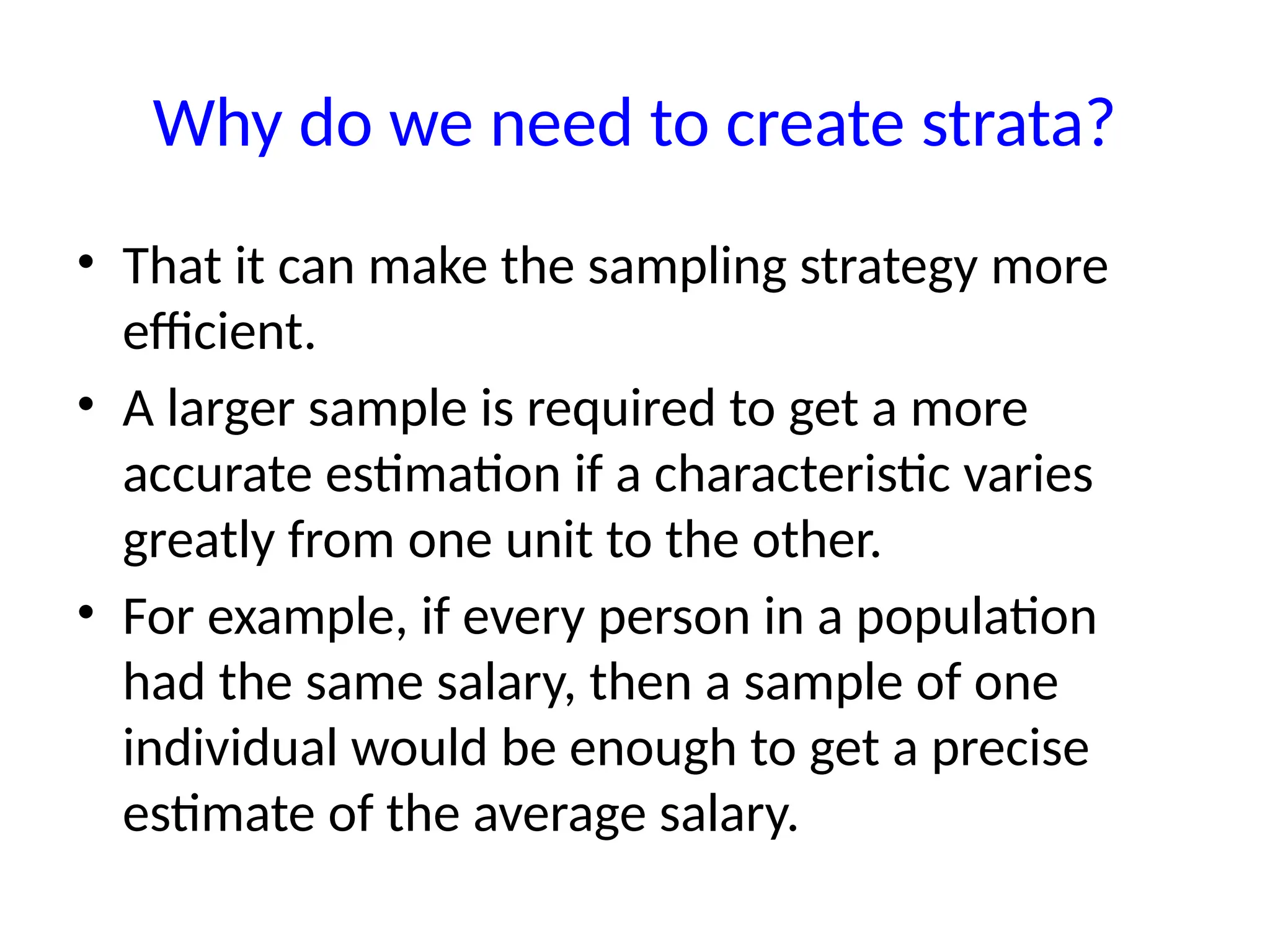 Why do we need to create strata?

• That it can make the sampling strategy more efficient.

• A larger sample is required to get a more accurate estimation if a characteristic varies greatly from one unit to the other.

• For example, if every person in a population had the same salary, then a sample of one individual would be enough to get a precise estimate of the average salary.